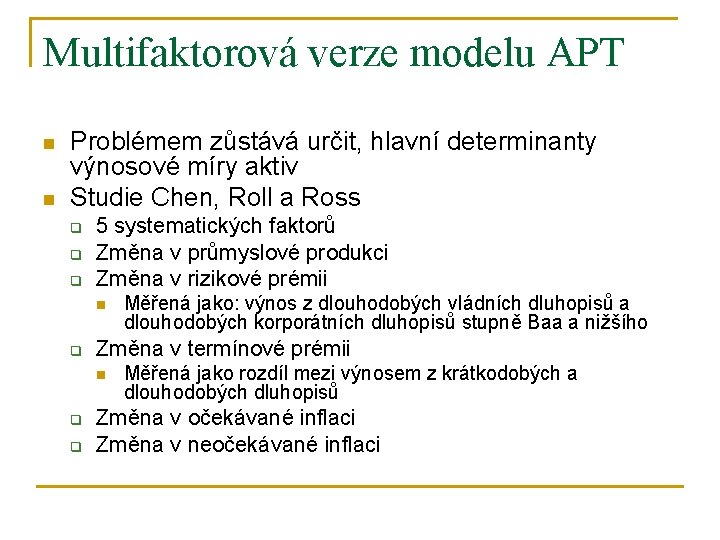 Multifaktorová verze modelu APT

Problémem zůstává určit, hlavní determinanty výnosové míry aktiv

Studie Chen, Roll a Ross

5 systematických faktorů

Změna v průmyslové produkci

Změna v rizikové prémii

Měřená jako: výnos z dlouhodobých vládních dluhopisů a dlouhodobých korporátních dluhopisů stupně Baa a nižšího

Změna v termínové prémii

Měřená jako rozdíl mezi výnosem z krátkodobých a dlouhodobých dluhopisů

Změna v očekávané inflaci

Změna v neočekávané inflaci